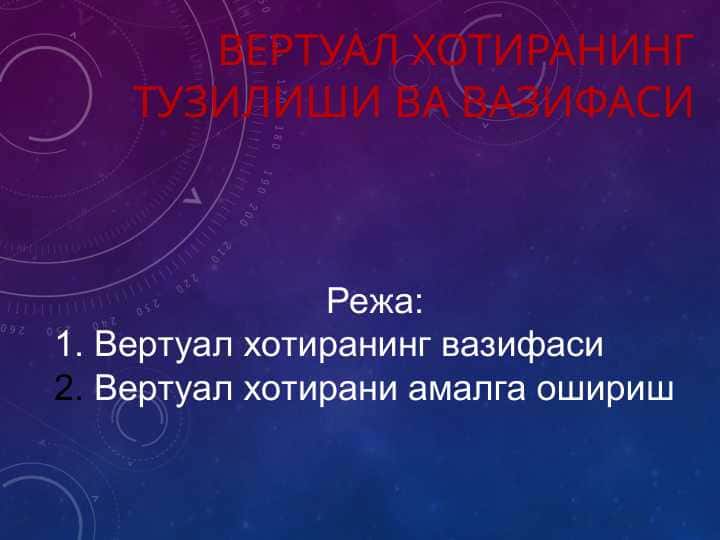 ВЕРТУАЛ ХОТИРАНИНГ ТУЗИЛИШИ ВА ВАЗИФАСИ

Режа:
1. Вертуал хотиранинг вазифаси
2. Вертуал хотирани амалга ошириш